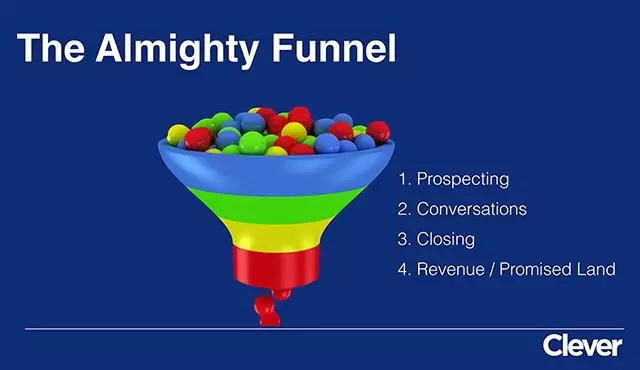 The Almighty Funnel

1. Prospecting
2. Conversations
3. Closing
4. Revenue / Promised Land

Clever